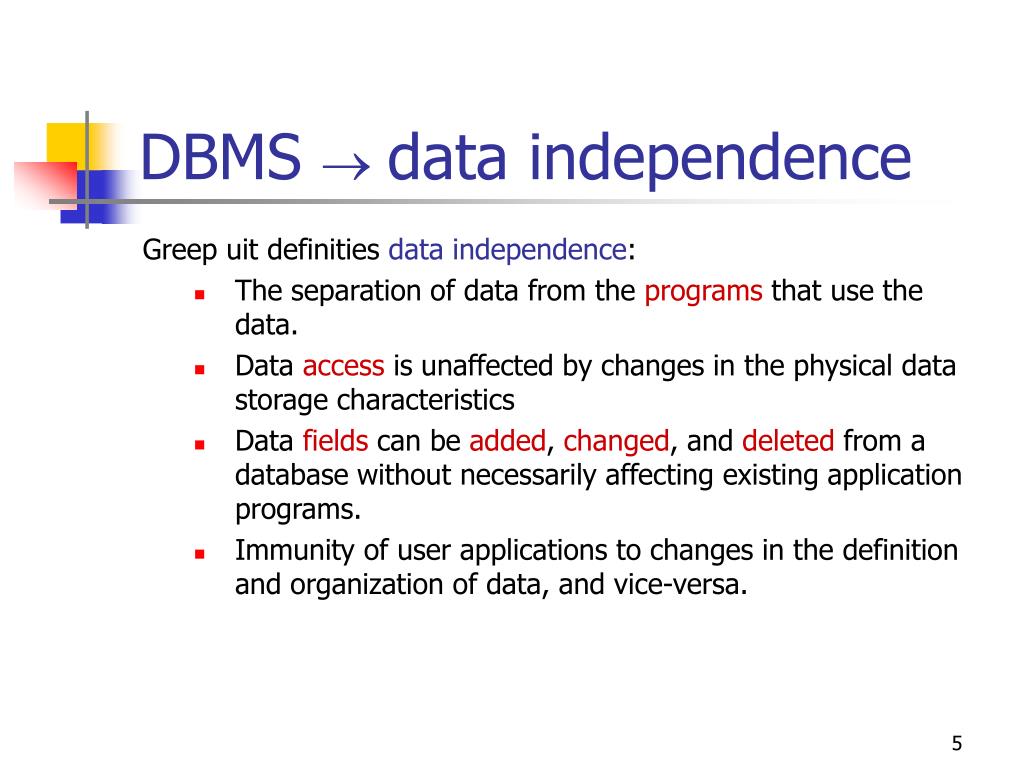 DBMS $\rightarrow$ data independence

Greep uit definities data independence:

- The separation of data from the programs that use the data.
- Data access is unaffected by changes in the physical data storage characteristics
- Data fields can be added, changed, and deleted from a database without necessarily affecting existing application programs.
- Immunity of user applications to changes in the definition and organization of data, and vice-versa.

5